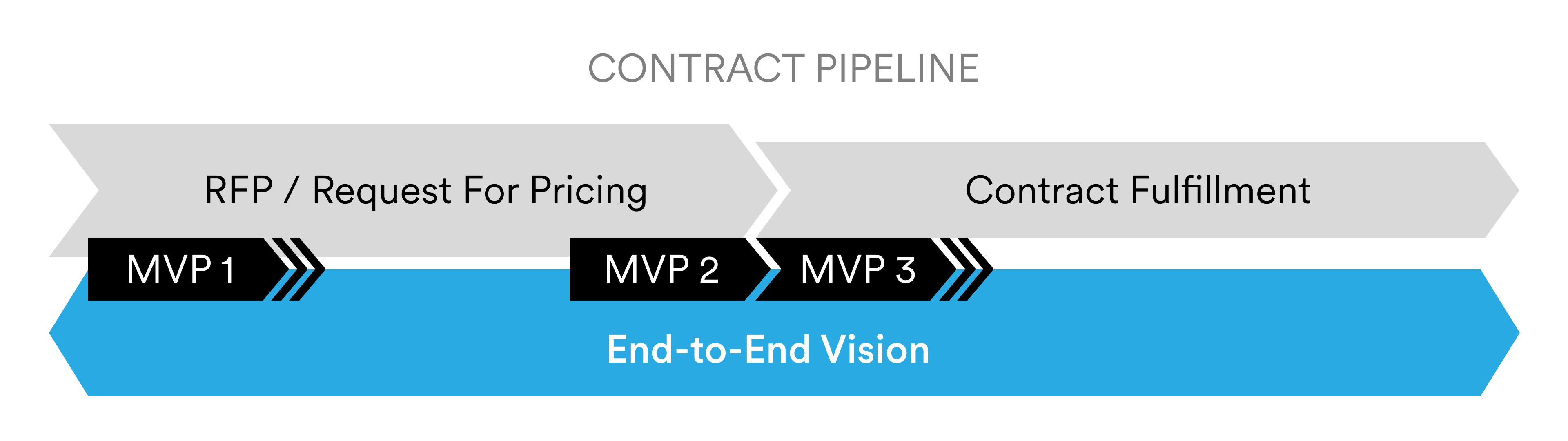 CONTRACT PIPELINE

RFP / Request For Pricing

Contract Fulfillment

MVP 1

MVP 2

MVP 3

End-to-End Vision